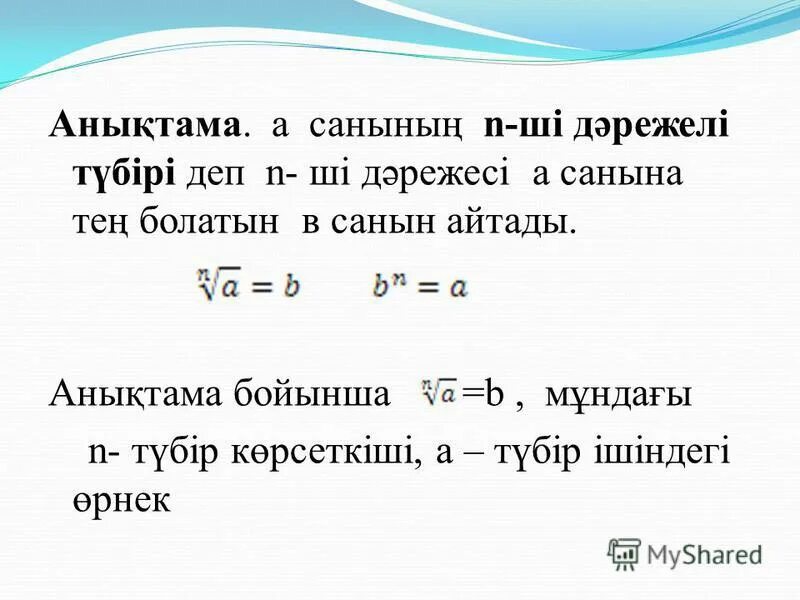 **Анықтама**. а санының **n-ші дәрежелі түбірі** деп n- ші дәрежесі а санына тең болатын в санын айтады.

$\sqrt[n]{a} = b$ $b^n = a$

Анықтама бойынша $\sqrt[n]{a}$ =b , мұндағы n- түбір көрсеткіші, а – түбір ішіндегі өрнек

MyShared